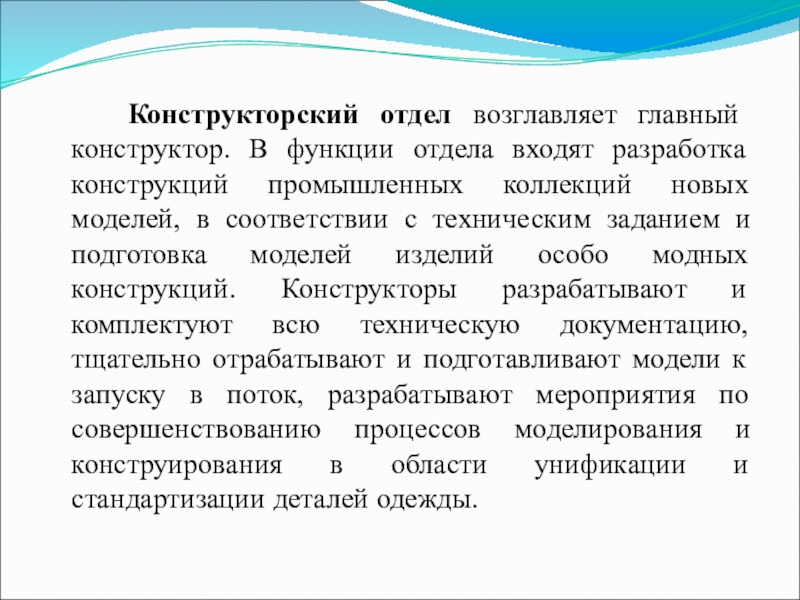 Конструкторский отдел возглавляет главный конструктор. В функции отдела входят разработка конструкций промышленных коллекций новых моделей, в соответствии с техническим заданием и подготовка моделей изделий особо модных конструкций. Конструкторы разрабатывают и комплектуют всю техническую документацию, тщательно отрабатывают и подготавливают модели к запуску в поток, разрабатывают мероприятия по совершенствованию процессов моделирования и конструирования в области унификации и стандартизации деталей одежды.